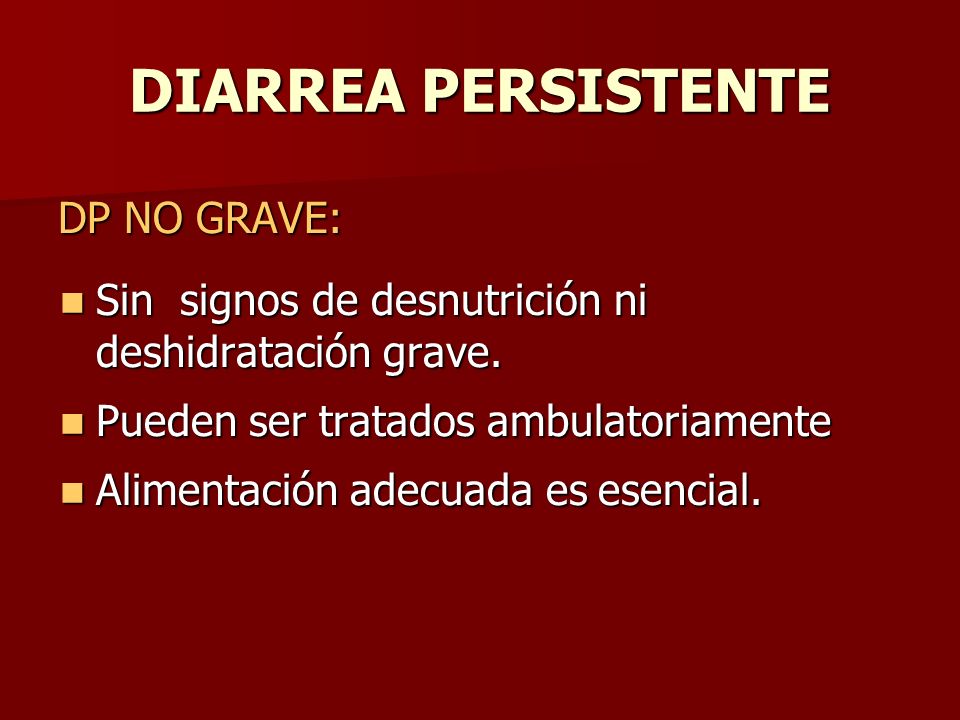 DIARREA PERSISTENTE

DP NO GRAVE:

- Sin  signos de desnutrición ni deshidratación grave.
- Pueden ser tratados ambulatoriamente
- Alimentación adecuada es esencial.